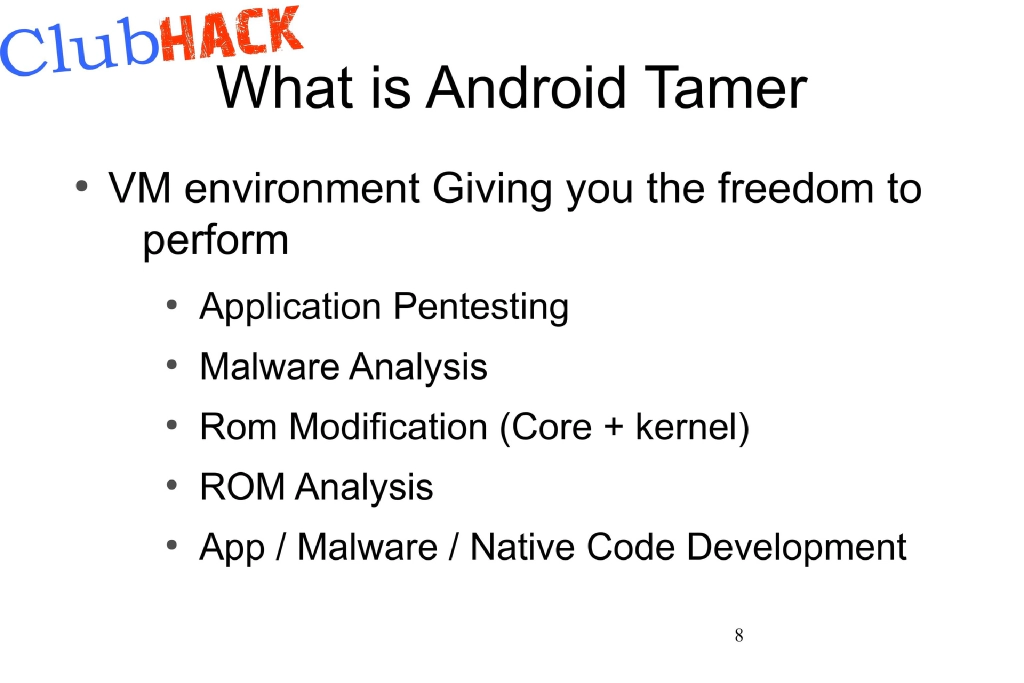 ClubHACK

What is Android Tamer

• VM environment Giving you the freedom to perform

• Application Pentesting
• Malware Analysis
• Rom Modification (Core + kernel)
• ROM Analysis
• App / Malware / Native Code Development

8